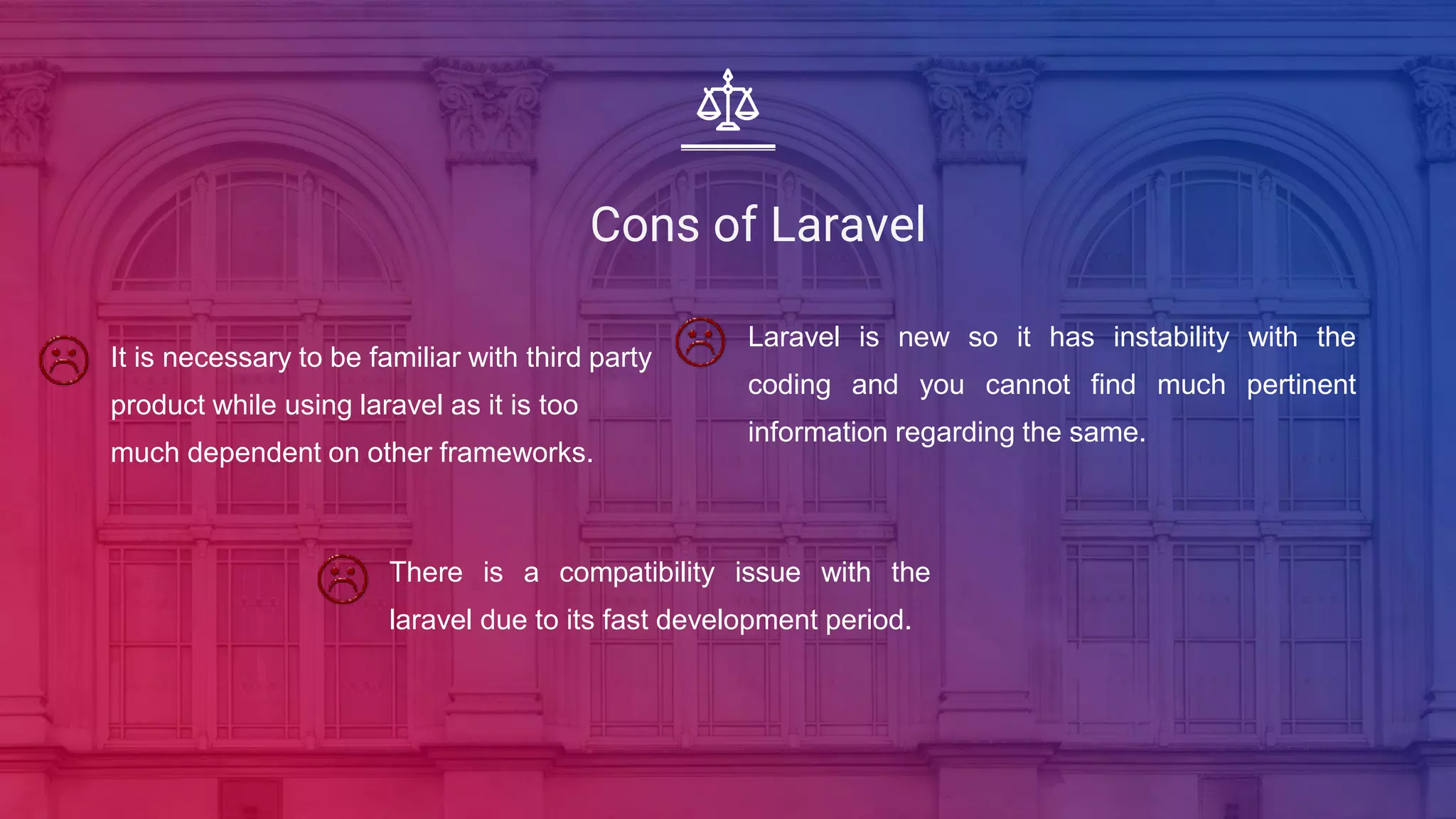 Cons of Laravel

It is necessary to be familiar with third party product while using laravel as it is too much dependent on other frameworks.

Laravel is new so it has instability with the coding and you cannot find much pertinent information regarding the same.

There is a compatibility issue with the laravel due to its fast development period.